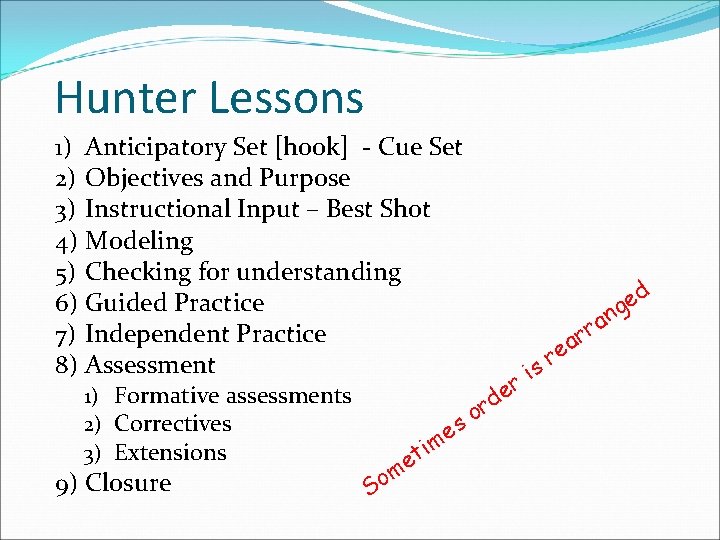 Hunter Lessons

1) Anticipatory Set [hook] - Cue Set
2) Objectives and Purpose
3) Instructional Input – Best Shot
4) Modeling
5) Checking for understanding
6) Guided Practice
7) Independent Practice
8) Assessment
 1) Formative assessments
 2) Correctives
 3) Extensions
9) Closure

Sometimes order is rearranged